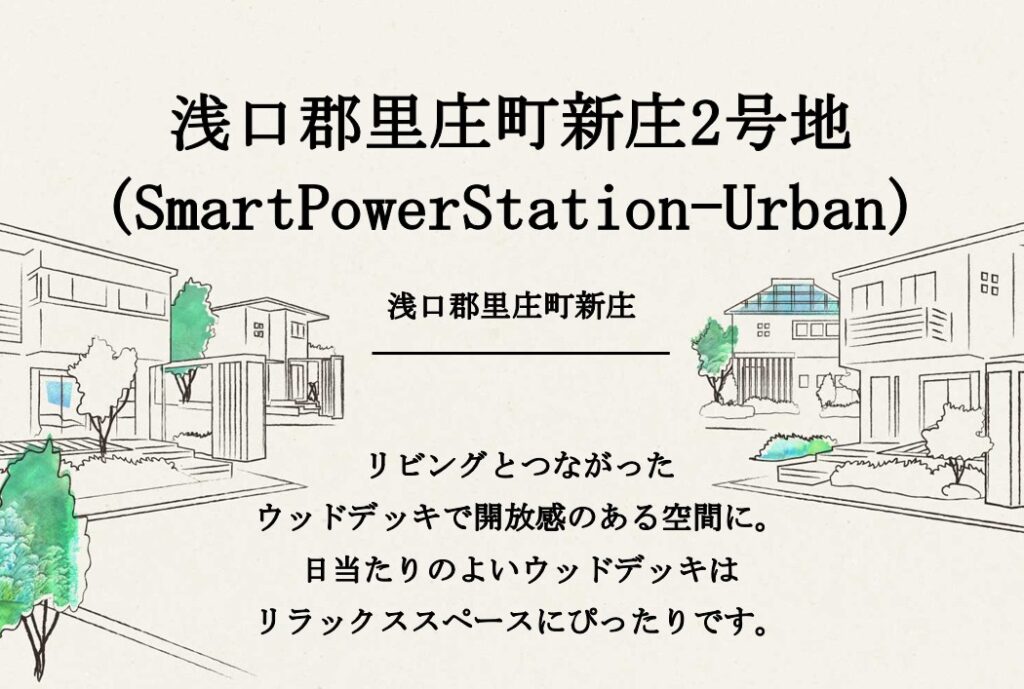 浅口郡里庄町新庄2号地
(SmartPowerStation-Urban)

浅口郡里庄町新庄

リビングとつながった
ウッドデッキで開放感のある空間に。
日当たりのよいウッドデッキは
リラックススペースにぴったりです。